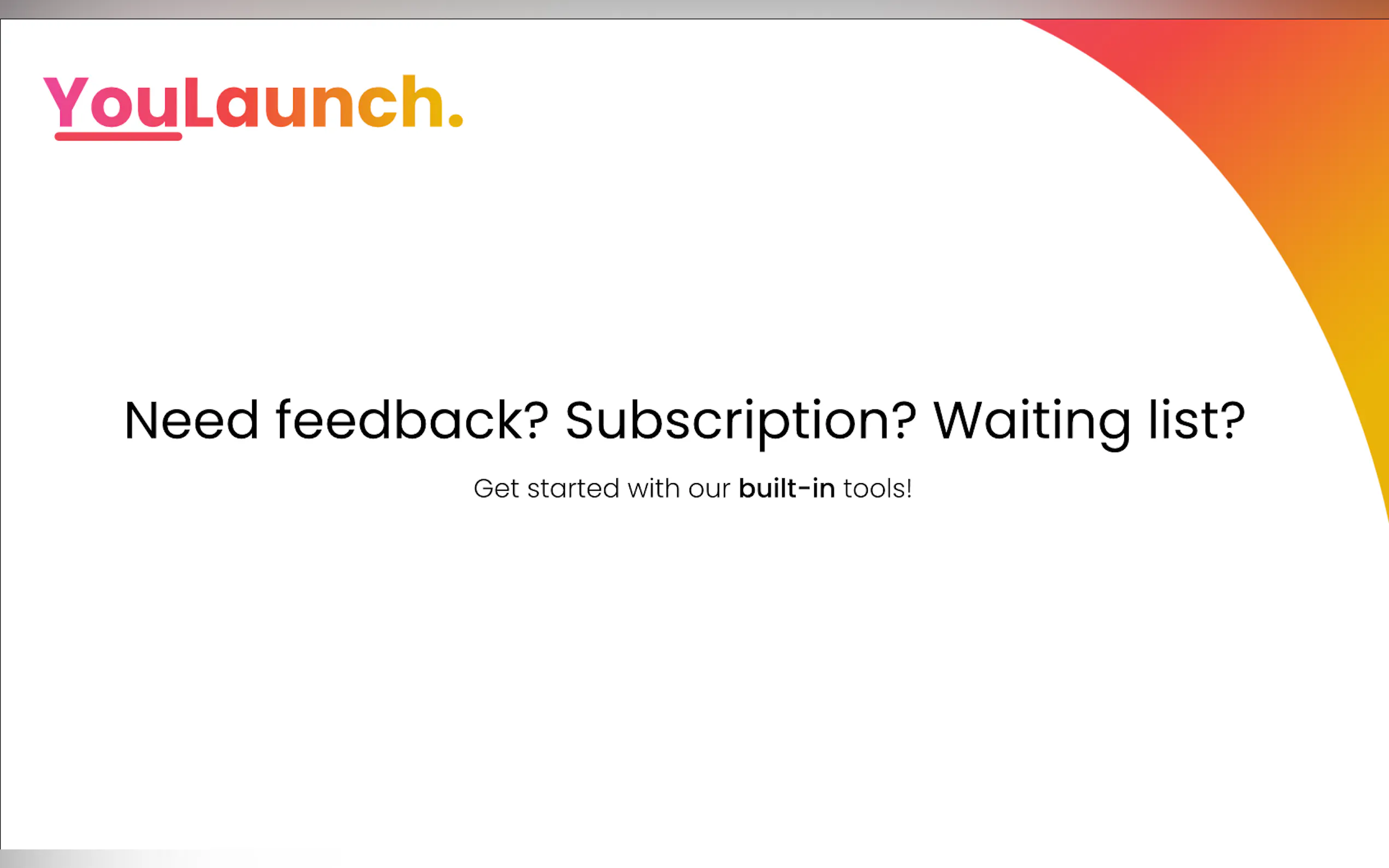 YouLaunch.

Need feedback? Subscription? Waiting list?

Get started with our built-in tools!